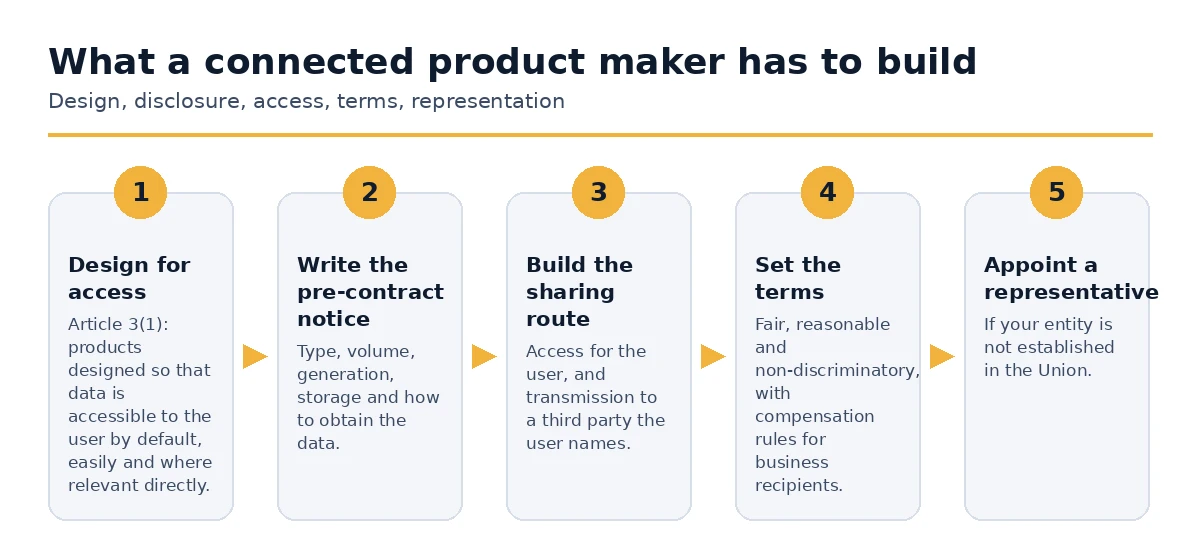 What a connected product maker has to build

Design, disclosure, access, terms, representation

1

Design for access

Article 3(1): products designed so that data is accessible to the user by default, easily and where relevant directly.

2

Write the pre-contract notice

Type, volume, generation, storage and how to obtain the data.

3

Build the sharing route

Access for the user, and transmission to a third party the user names.

4

Set the terms

Fair, reasonable and non-discriminatory, with compensation rules for business recipients.

5

Appoint a representative

If your entity is not established in the Union.